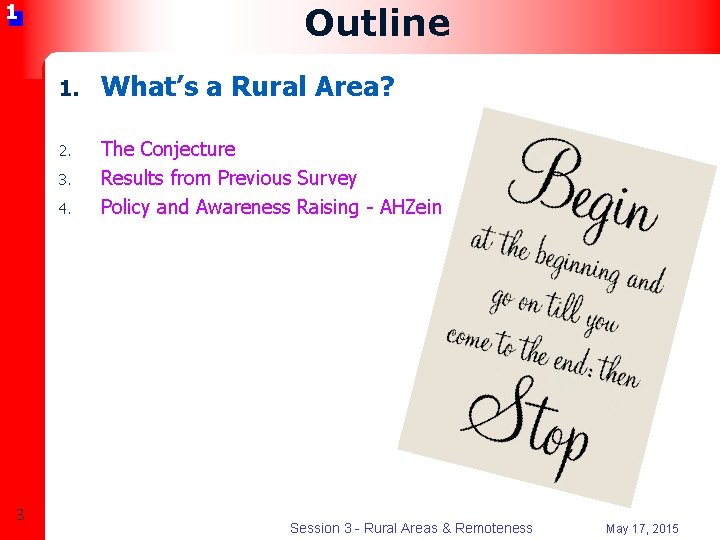 1

Outline

1. What's a Rural Area?

2. The Conjecture
3. Results from Previous Survey
4. Policy and Awareness Raising - AHZein

Begin at the beginning and go on till you come to the end: then Stop

3

Session 3 - Rural Areas & Remoteness

May 17, 2015